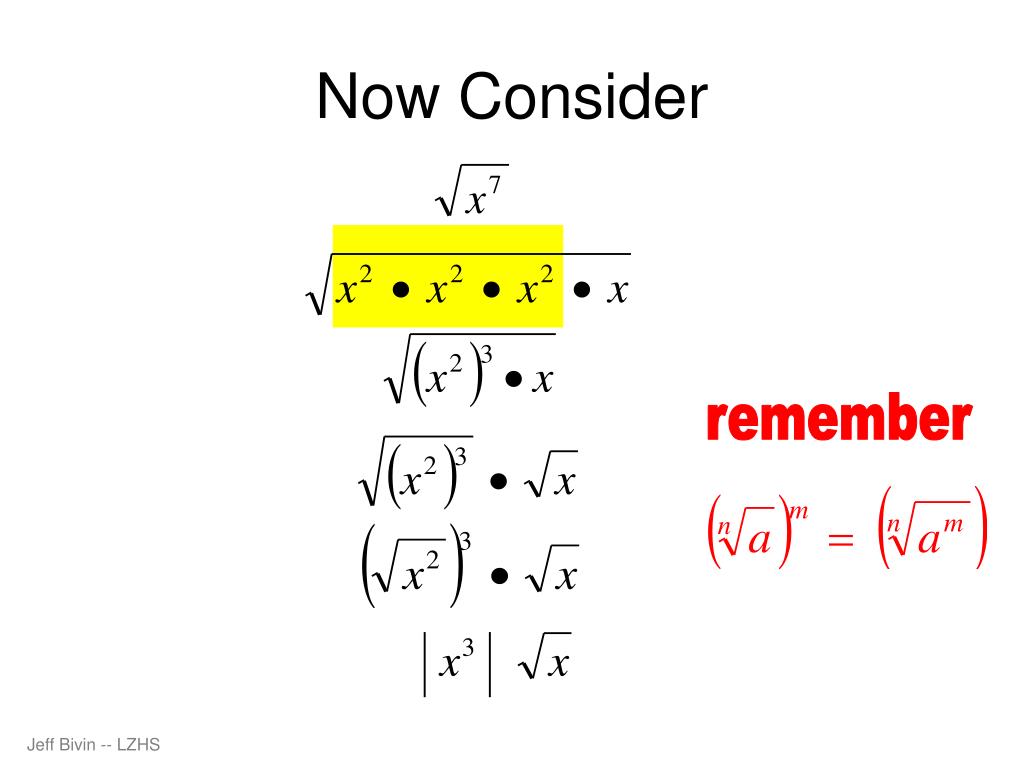 Now Consider

$\sqrt{x^7}$

$\sqrt{x^2 \bullet x^2 \bullet x^2 \bullet x}$

$\sqrt{\left(x^2\right)^3 \bullet x}$

$\sqrt{\left(x^2\right)^3} \bullet \sqrt{x}$

$\left(\sqrt{x^2}\right)^3 \bullet \sqrt{x}$

$\left|x^3\right| \sqrt{x}$

remember

$\left(\sqrt[n]{a}\right)^m = \left(\sqrt[n]{a^m}\right)$

Jeff Bivin -- LZHS